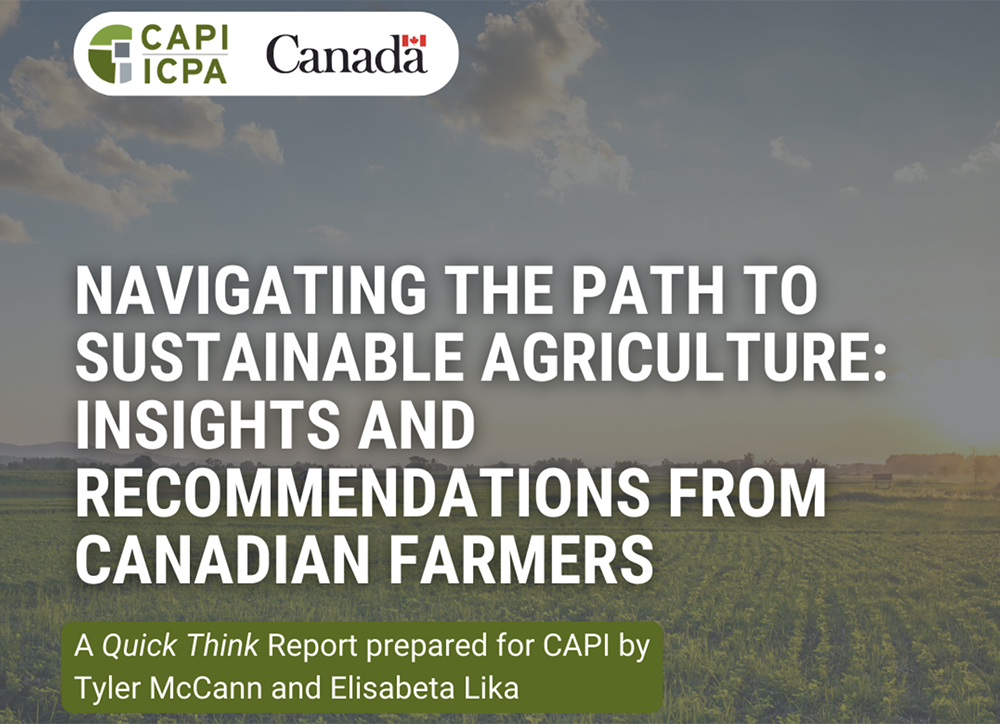 CAPI ICPA Canada

NAVIGATING THE PATH TO SUSTAINABLE AGRICULTURE: INSIGHTS AND RECOMMENDATIONS FROM CANADIAN FARMERS

A Quick Think Report prepared for CAPI by Tyler McCann and Elisabeta Lika